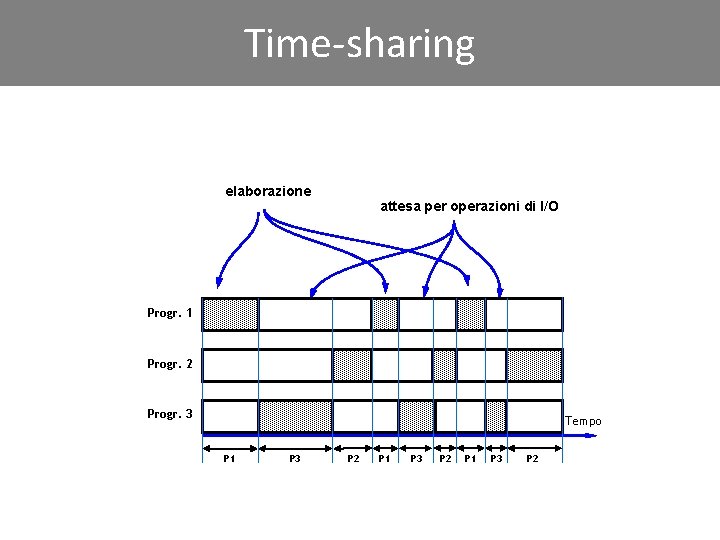 Time-sharing

elaborazione

attesa per operazioni di I/O

Progr. 1

Progr. 2

Progr. 3

Tempo

P1 P3 P2 P1 P3 P2 P1 P3 P2